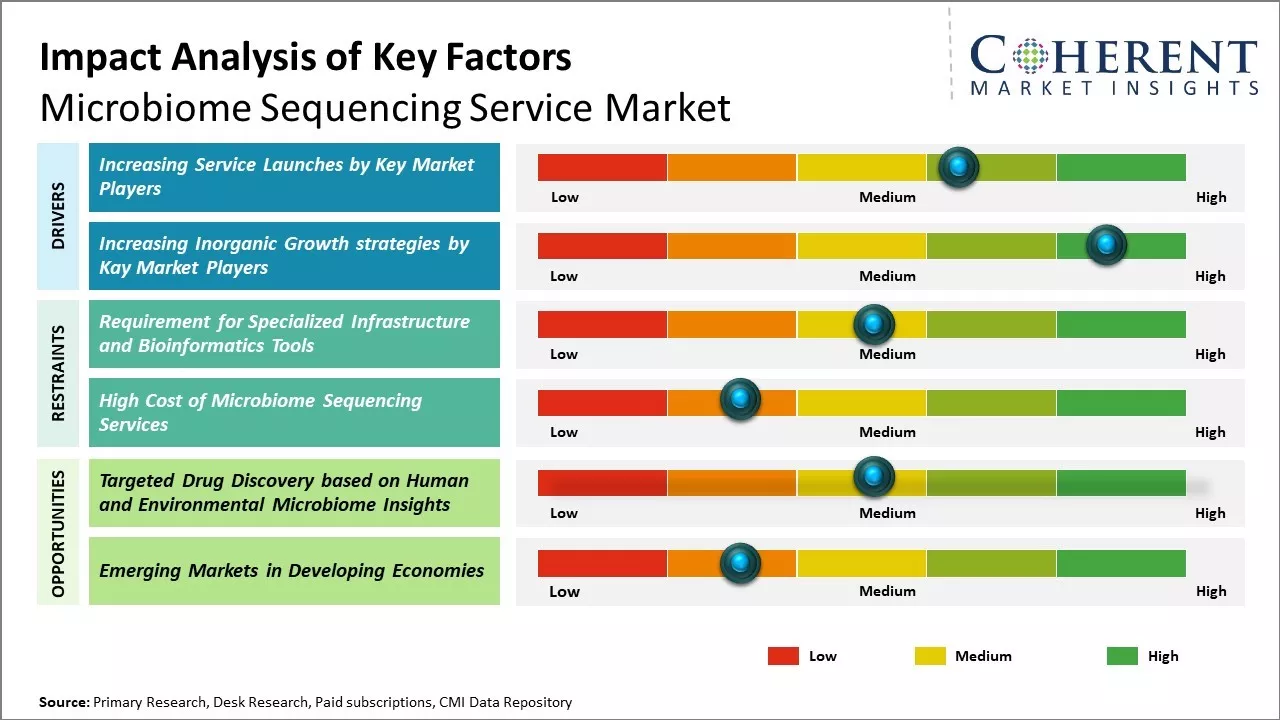 Impact Analysis of Key Factors
Microbiome Sequencing Service Market

COHERENT
MARKET INSIGHTS

DRIVERS

Increasing Service Launches by Key Market Players
Low Medium High

Increasing Inorganic Growth strategies by Kay Market Players
Low Medium High

RESTRAINTS

Requirement for Specialized Infrastructure and Bioinformatics Tools
Low Medium High

High Cost of Microbiome Sequencing Services
Low Medium High

OPPORTUNITIES

Targeted Drug Discovery based on Human and Environmental Microbiome Insights
Low Medium High

Emerging Markets in Developing Economies
Low Medium High

Low Medium High

Source: Primary Research, Desk Research, Paid subscriptions, CMI Data Repository